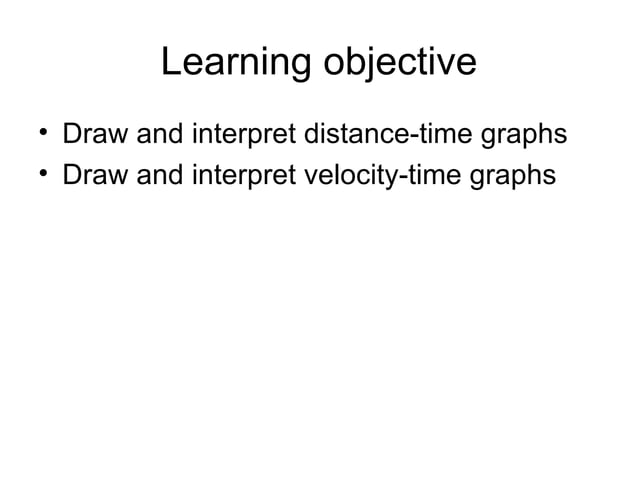 Learning objective

• Draw and interpret distance-time graphs
• Draw and interpret velocity-time graphs